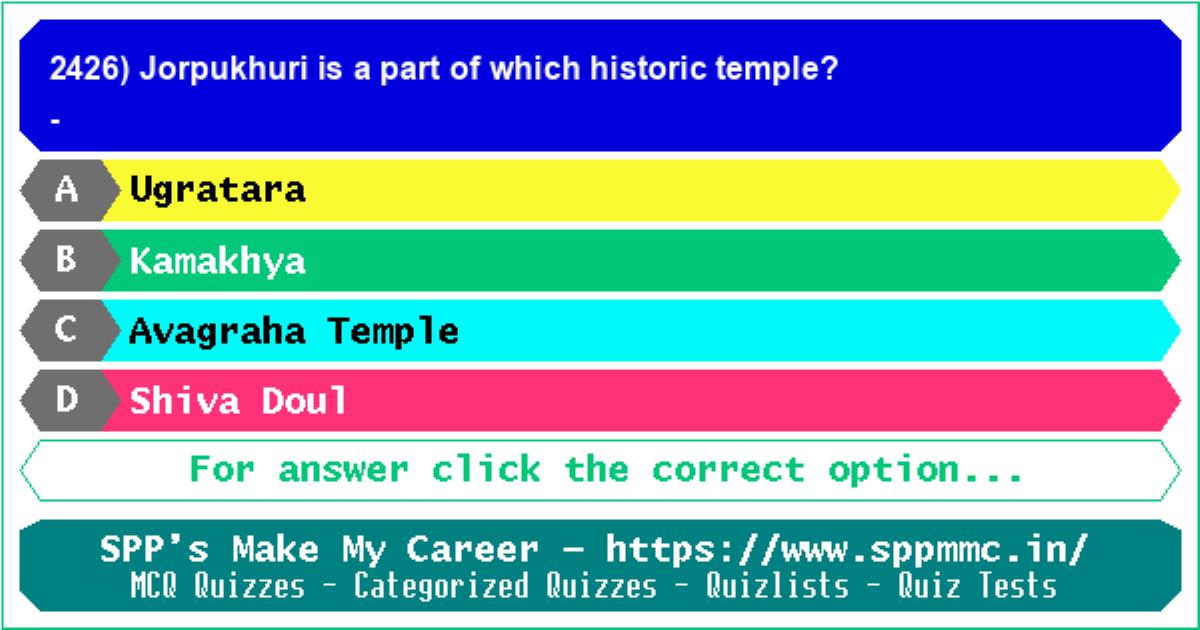 2426) Jorpukhuri is a part of which historic temple?

-

A Ugratara

B Kamakhya

C Avagraha Temple

D Shiva Doul

For answer click the correct option...

SPP's Make My Career - https://www.sppmmc.in/
MCQ Quizzes - Categorized Quizzes - Quizlists - Quiz Tests